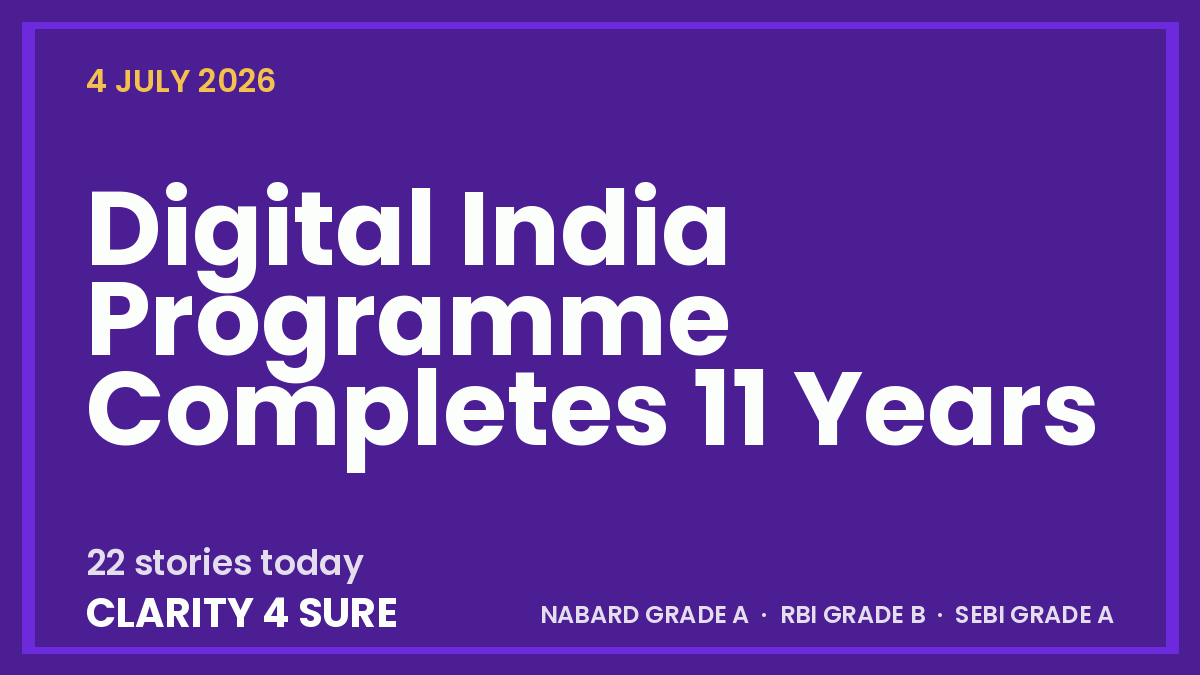 4 JULY 2026

Digital India Programme Completes 11 Years

22 stories today

CLARITY 4 SURE

NABARD GRADE A · RBI GRADE B · SEBI GRADE A